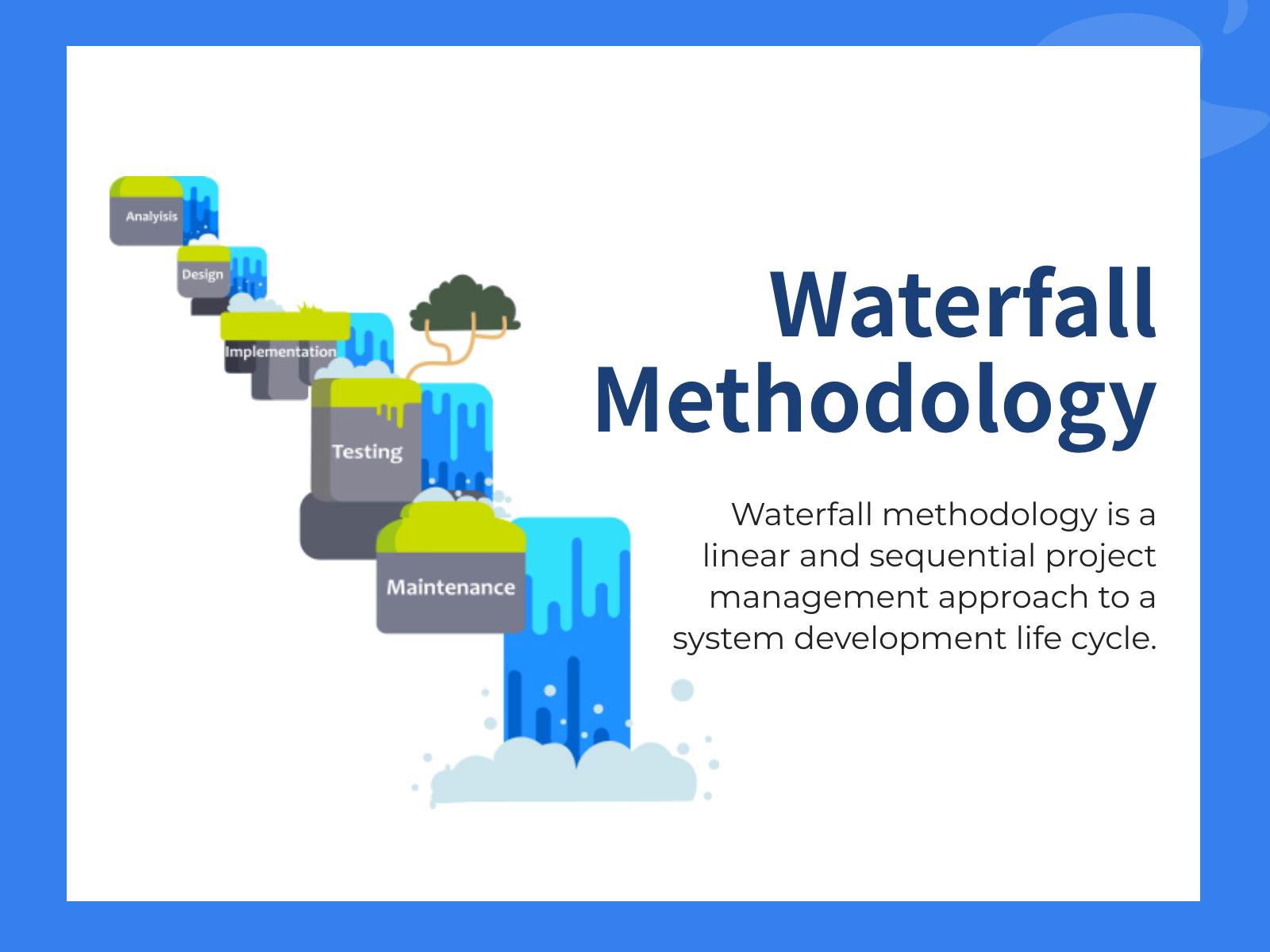 Analyisis

Design

Implementation

Testing

Maintenance

Waterfall Methodology

Waterfall methodology is a linear and sequential project management approach to a system development life cycle.